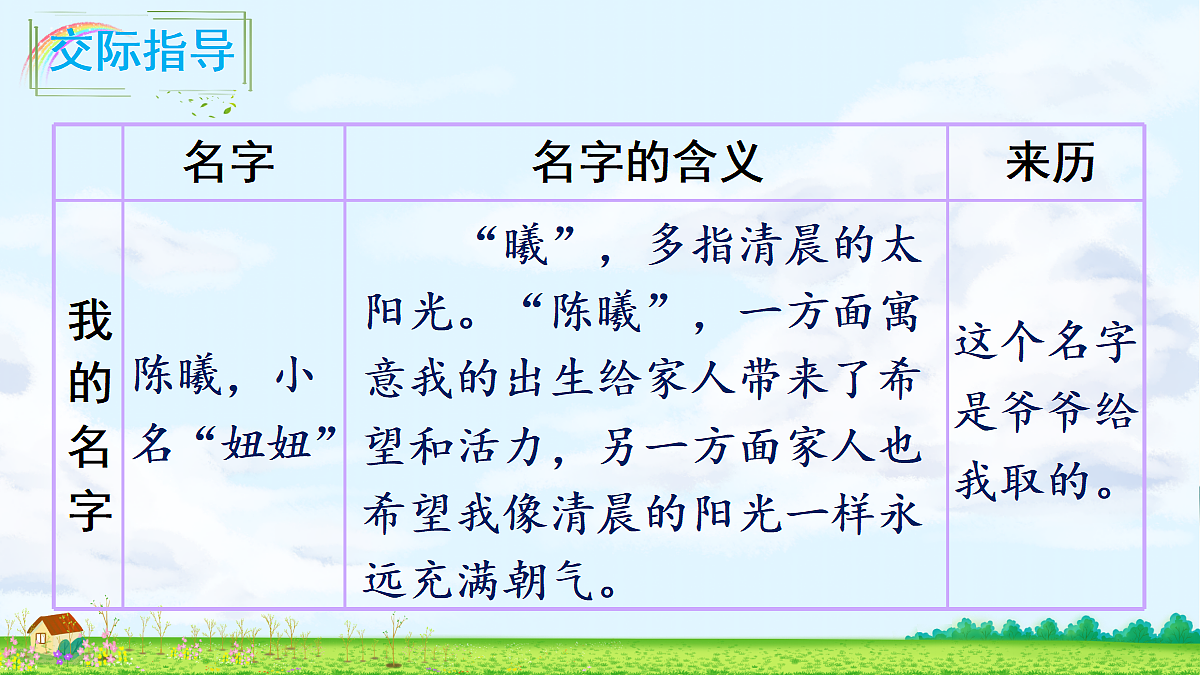 交际指导

|  | 名字 | 名字的含义 | 来历 |
|---|---|---|---|
| 我的名字 | 陈曦，小名“妞妞” | “曦”，多指清晨的太阳光。“陈曦”，一方面寓意我的出生给家人带来了希望和活力，另一方面家人也希望我像清晨的阳光一样永远充满朝气。 | 这个名字是爷爷给我取的。 |